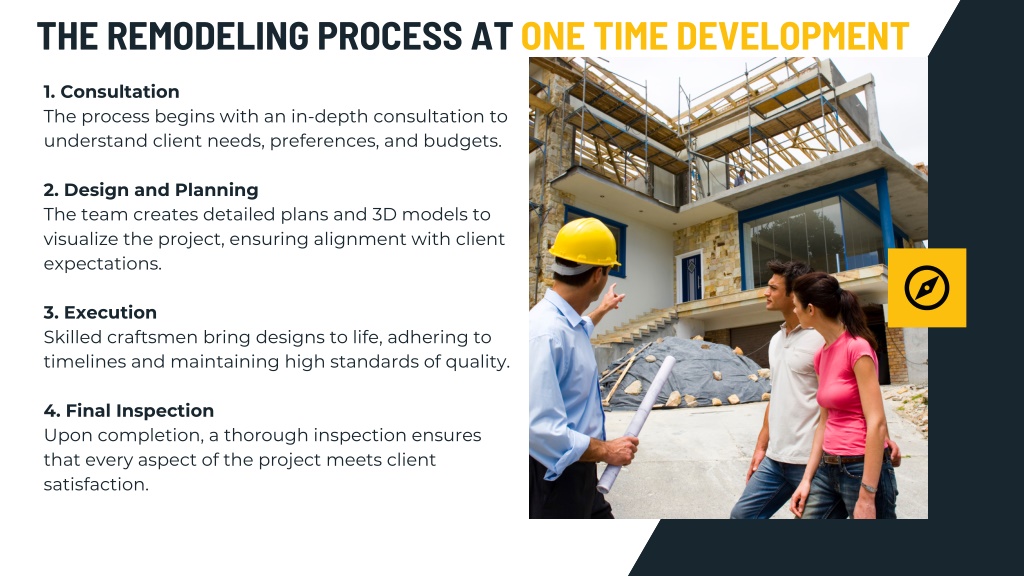 THE REMODELING PROCESS AT ONE TIME DEVELOPMENT

1. Consultation
The process begins with an in-depth consultation to understand client needs, preferences, and budgets.

2. Design and Planning
The team creates detailed plans and 3D models to visualize the project, ensuring alignment with client expectations.

3. Execution
Skilled craftsmen bring designs to life, adhering to timelines and maintaining high standards of quality.

4. Final Inspection
Upon completion, a thorough inspection ensures that every aspect of the project meets client satisfaction.